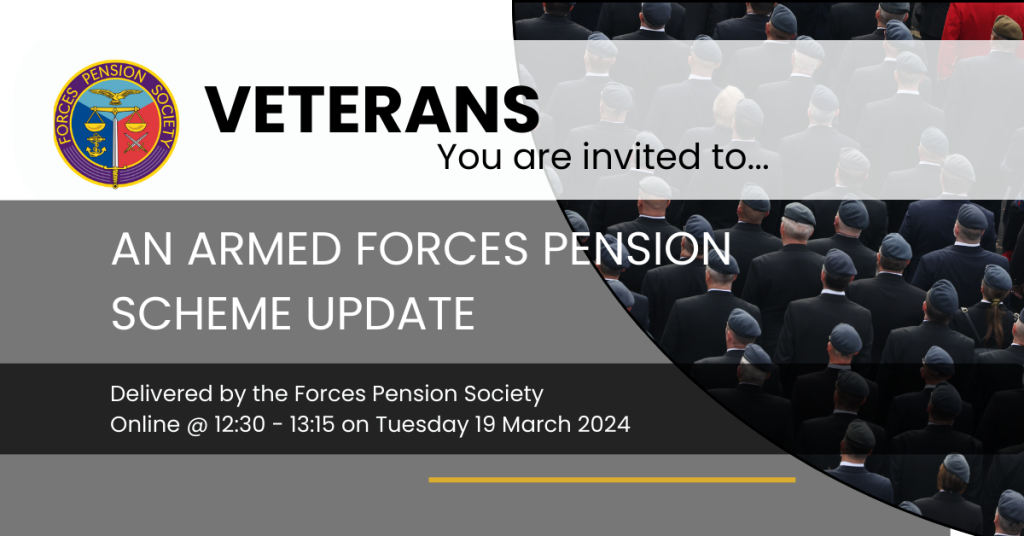 FORCES PENSION SOCIETY

VETERANS
You are invited to...

AN ARMED FORCES PENSION SCHEME UPDATE

Delivered by the Forces Pension Society
Online @ 12:30 - 13:15 on Tuesday 19 March 2024